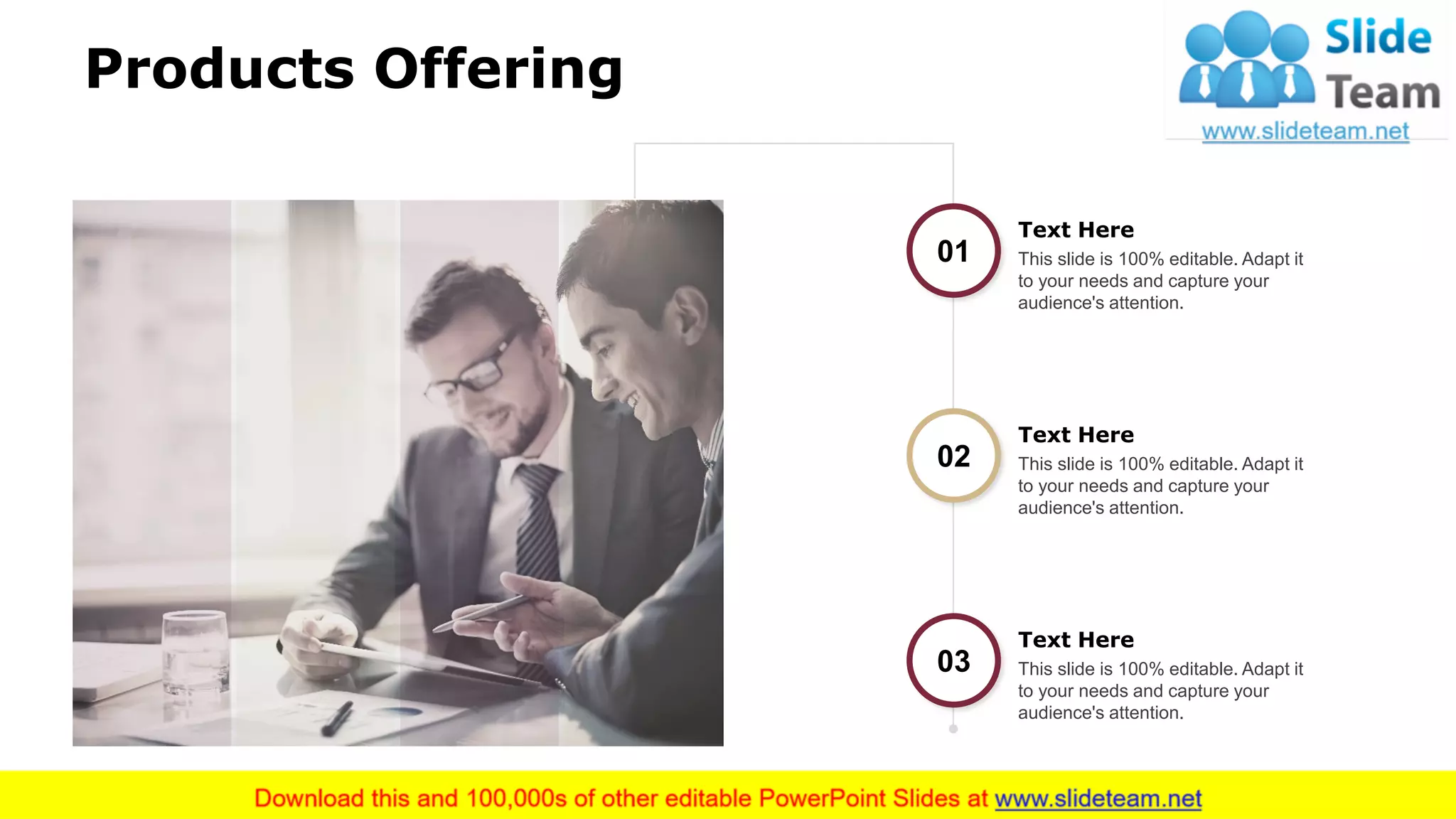 Products Offering

Slide Team
www.slideteam.net

01
Text Here
This slide is 100% editable. Adapt it to your needs and capture your audience's attention.

02
Text Here
This slide is 100% editable. Adapt it to your needs and capture your audience's attention.

03
Text Here
This slide is 100% editable. Adapt it to your needs and capture your audience's attention.

Download this and 100,000s of other editable PowerPoint Slides at www.slideteam.net